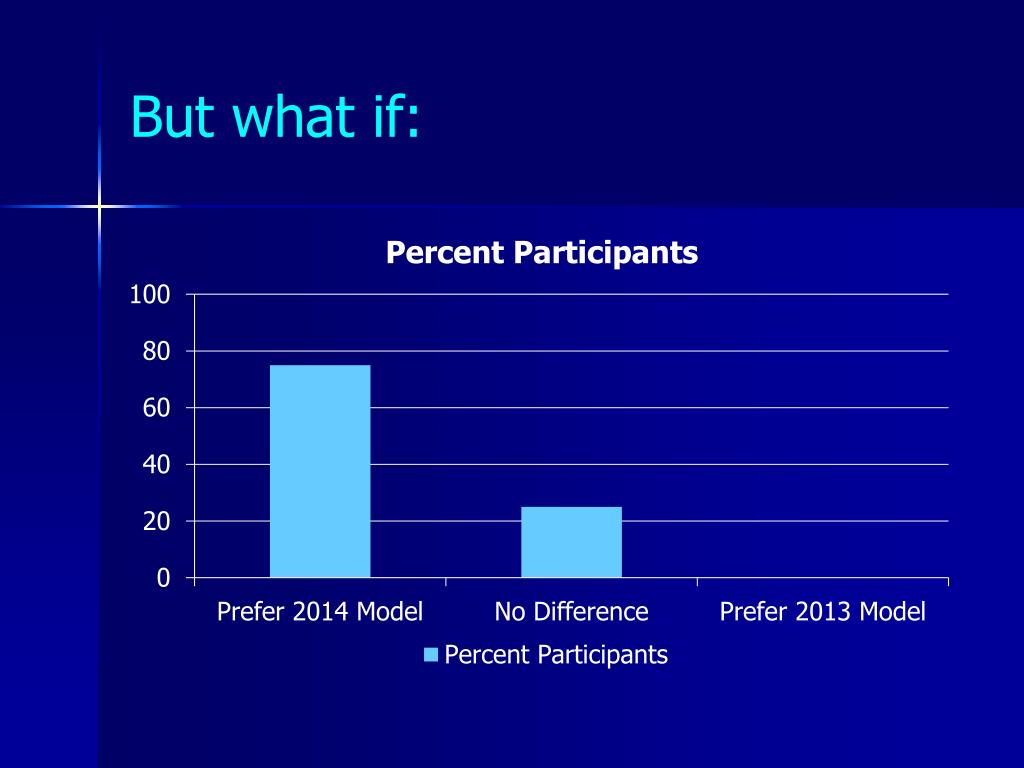 But what if:

Percent Participants

100
80
60
40
20
0

Prefer 2014 Model
No Difference
Prefer 2013 Model

Percent Participants